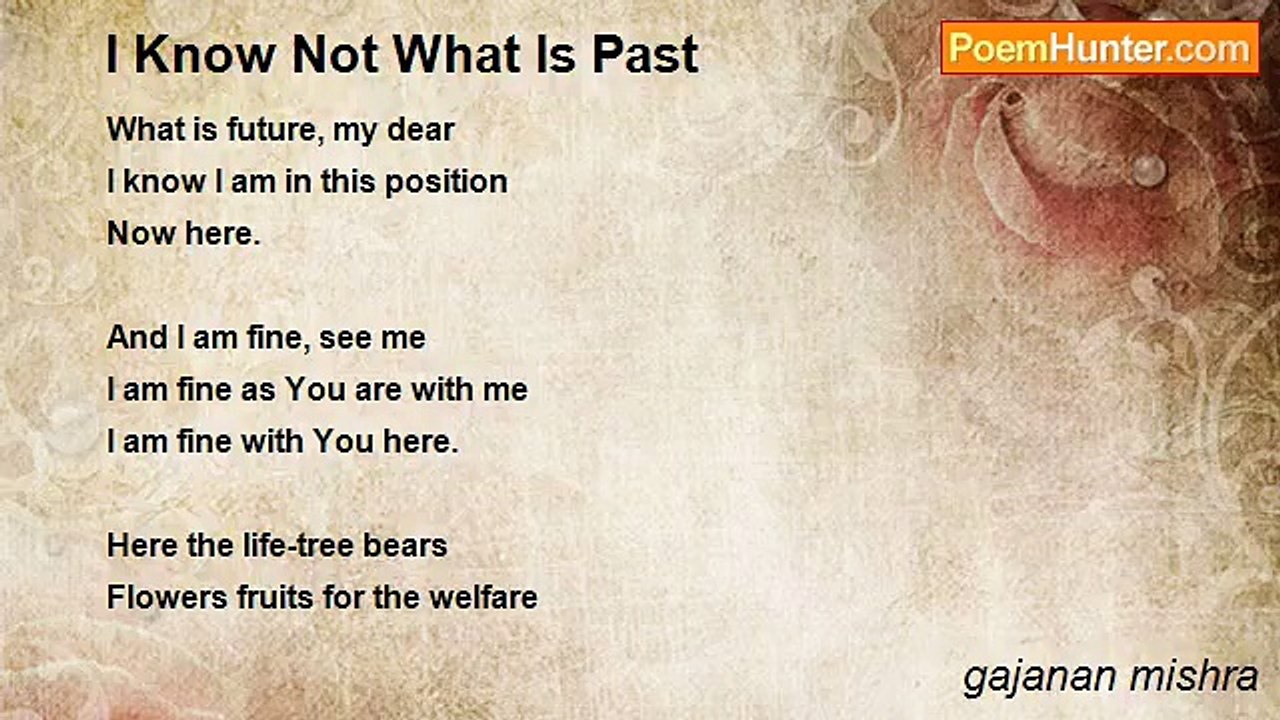 I Know Not What Is Past

PoemHunter.com

What is future, my dear
I know I am in this position
Now here.

And I am fine, see me
I am fine as You are with me
I am fine with You here.

Here the life-tree bears
Flowers fruits for the welfare

gajanan mishra